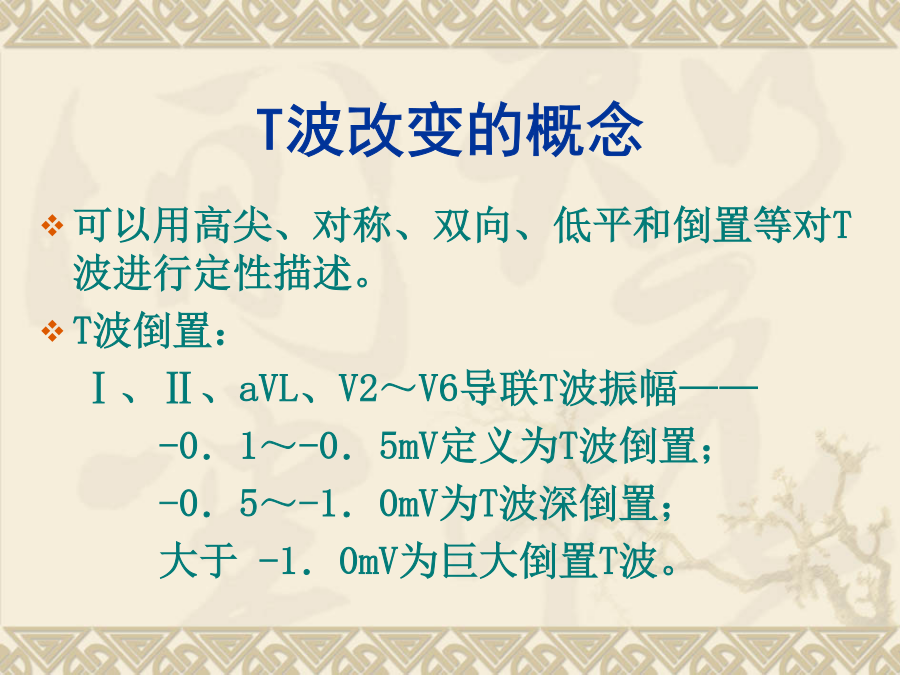 T波改变的概念

❖ 可以用高尖、对称、双向、低平和倒置等对T波进行定性描述。

❖ T波倒置：

Ⅰ、Ⅱ、aVL、V2～V6导联T波振幅——

-0．1～-0．5mV定义为T波倒置；

-0．5～-1．0mV为T波深倒置；

大于 -1．0mV为巨大倒置T波。